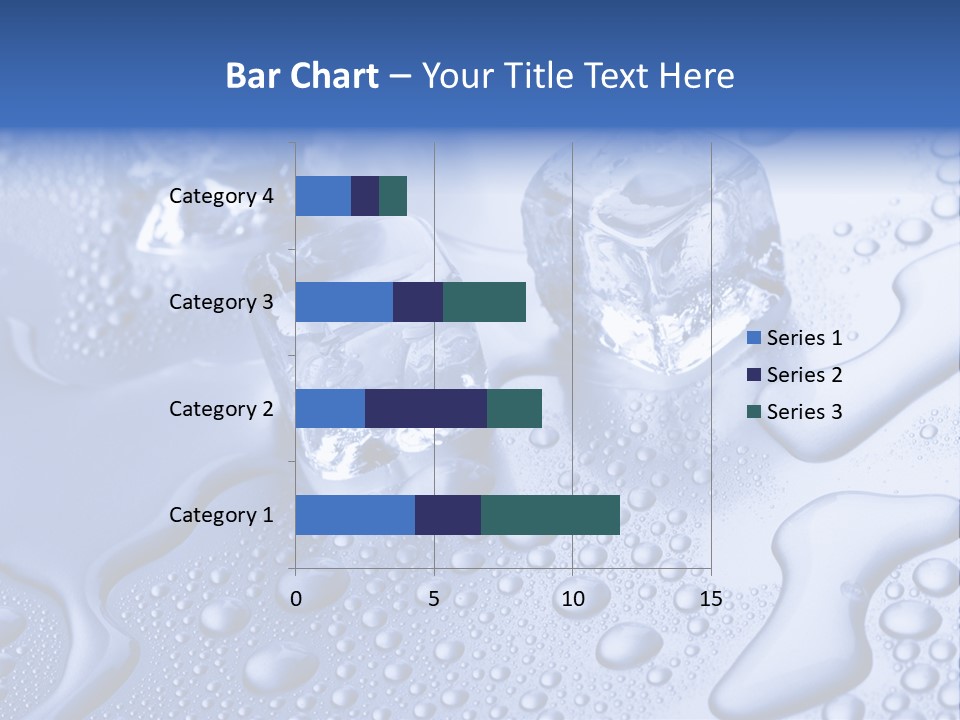 Bar Chart – Your Title Text Here

Category 4
Category 3
Category 2
Category 1

0
5
10
15

Series 1
Series 2
Series 3